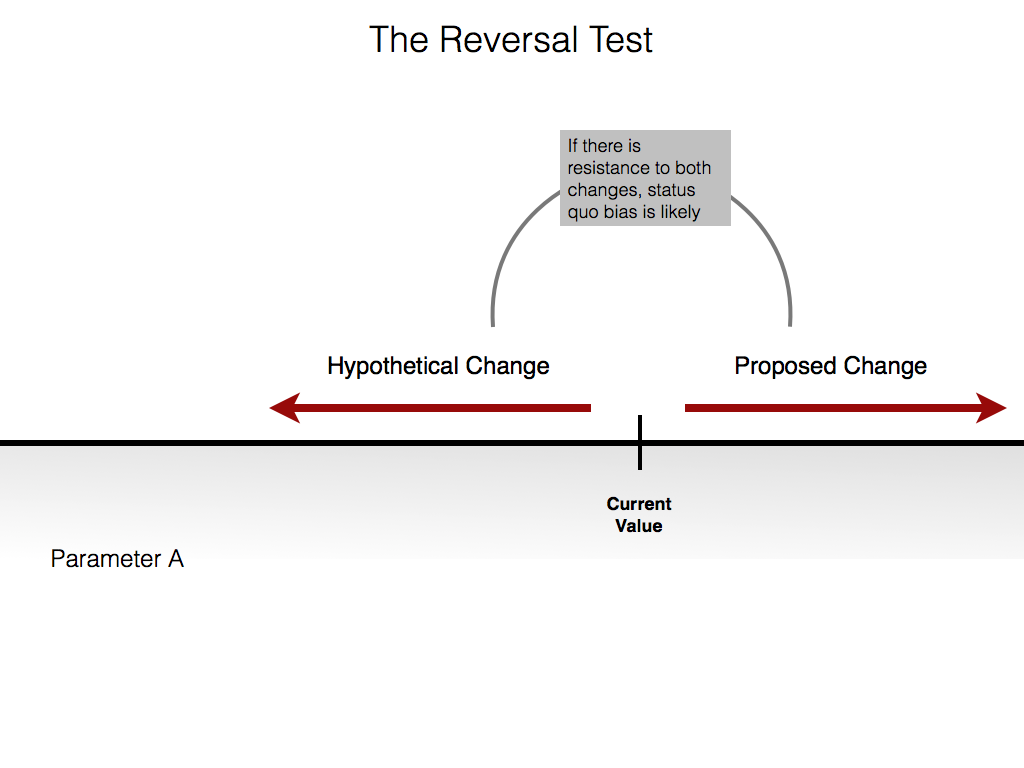 The Reversal Test

If there is resistance to both changes, status quo bias is likely

Hypothetical Change

Proposed Change

Current Value

Parameter A